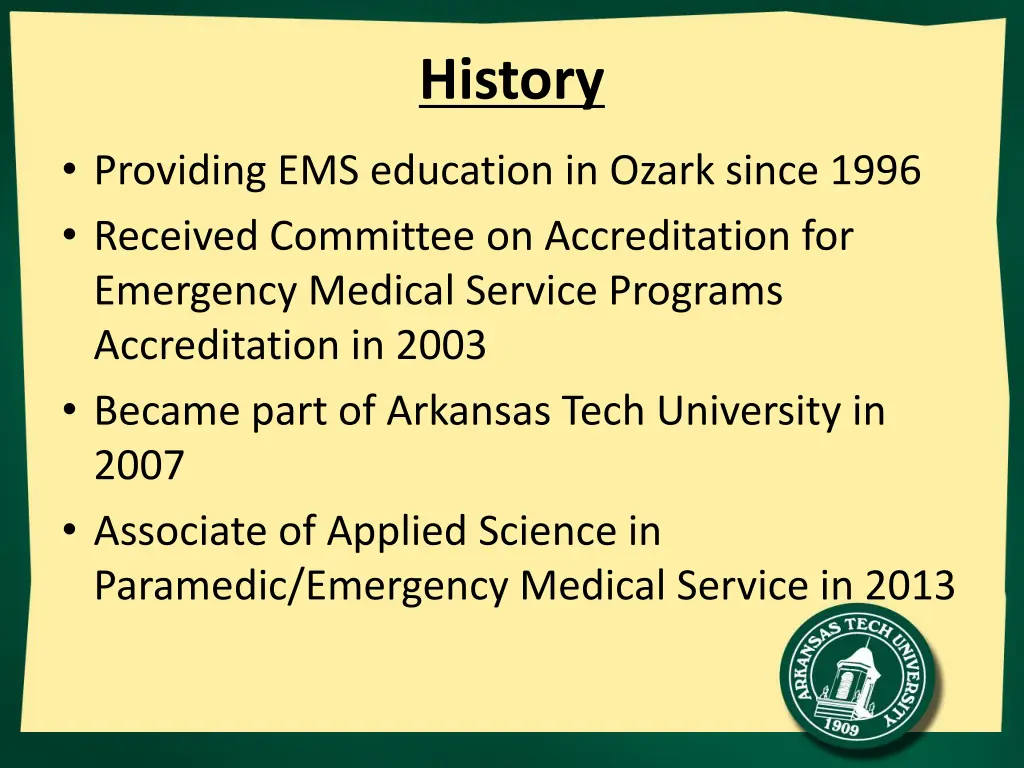 History

• Providing EMS education in Ozark since 1996
• Received Committee on Accreditation for Emergency Medical Service Programs Accreditation in 2003
• Became part of Arkansas Tech University in 2007
• Associate of Applied Science in Paramedic/Emergency Medical Service in 2013

ARKANSAS TECH UNIVERSITY
1909